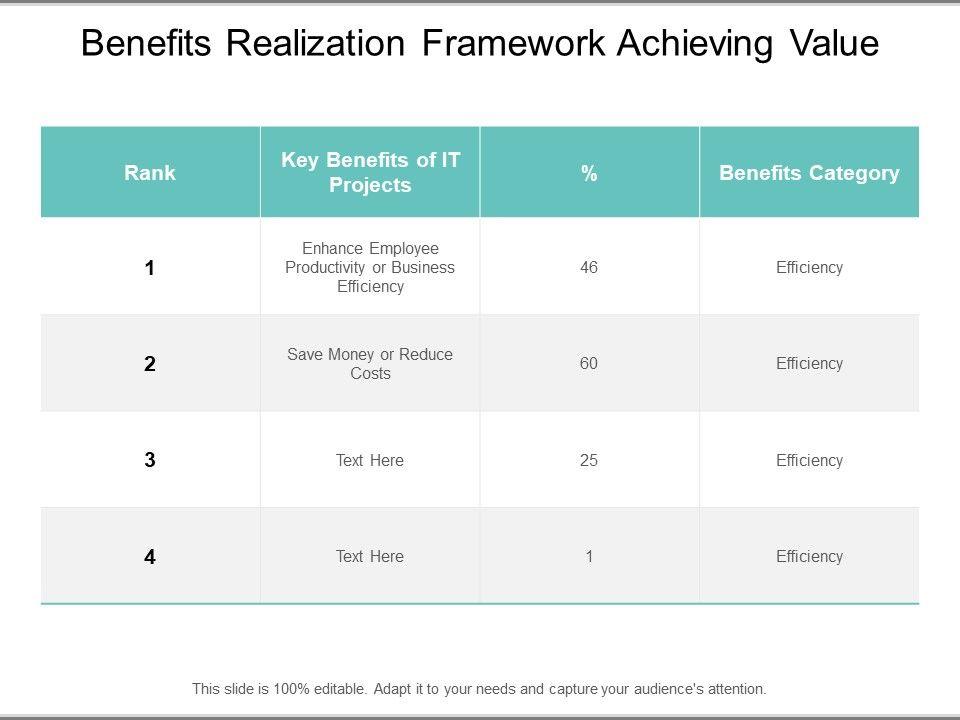 Benefits Realization Framework Achieving Value

| Rank | Key Benefits of IT Projects | % | Benefits Category |
|---|---|---|---|
| 1 | Enhance Employee Productivity or Business Efficiency | 46 | Efficiency |
| 2 | Save Money or Reduce Costs | 60 | Efficiency |
| 3 | Text Here | 25 | Efficiency |
| 4 | Text Here | 1 | Efficiency |

This slide is 100% editable. Adapt it to your needs and capture your audience's attention.